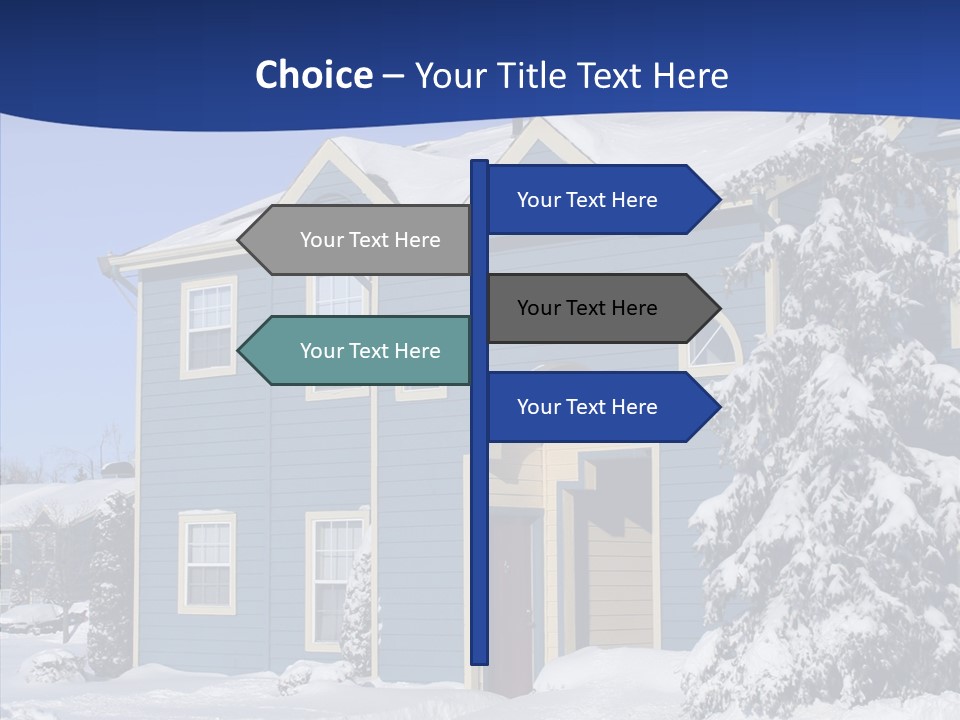 Choice – Your Title Text Here

Your Text Here

Your Text Here

Your Text Here

Your Text Here

Your Text Here